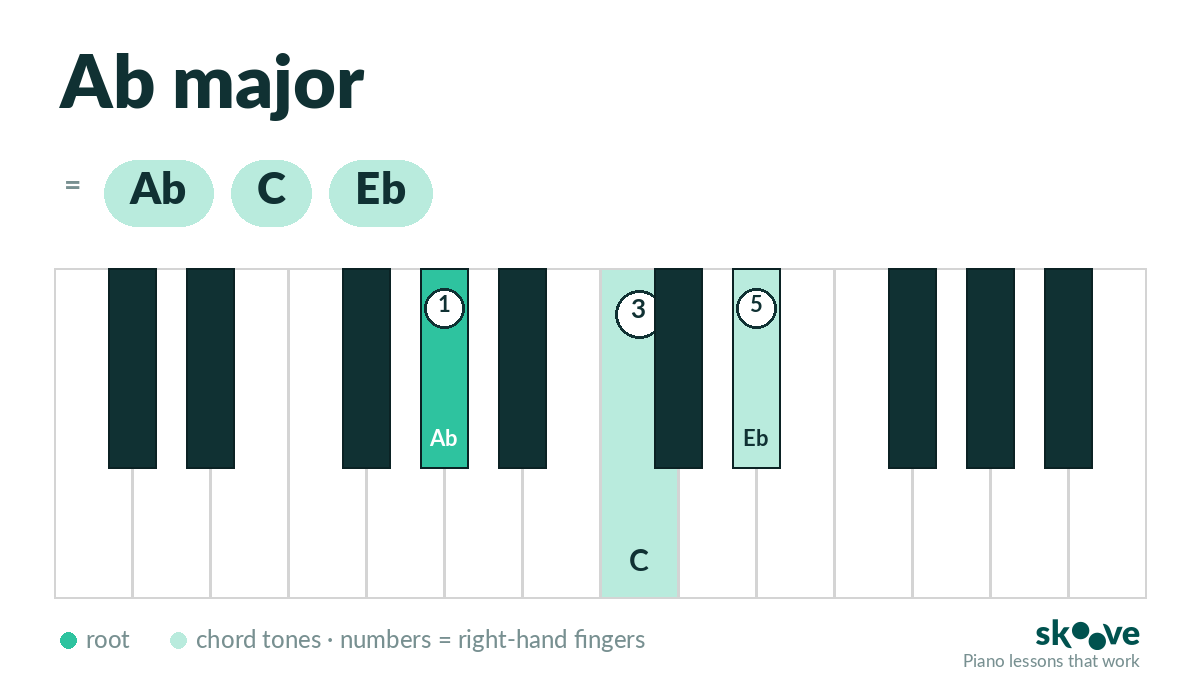 Ab major

= Ab C Eb

1
3
5
Ab
Eb
C

root chord tones · numbers = right-hand fingers

skoove
Piano lessons that work